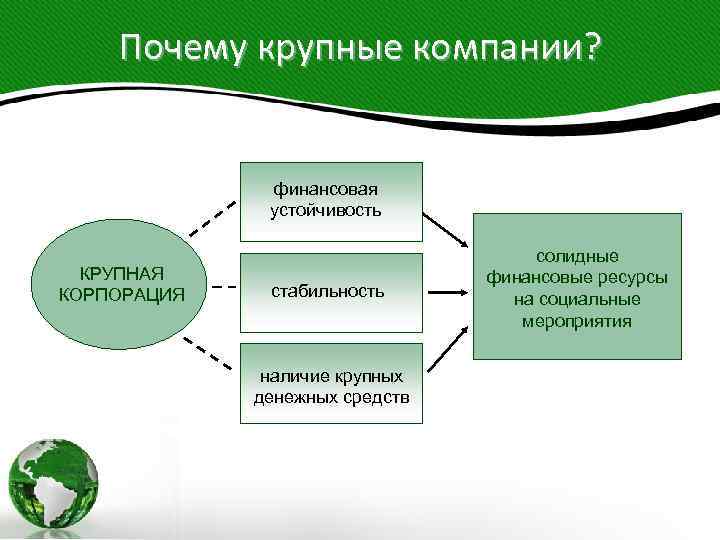 Почему крупные компании?

КРУПНАЯ КОРПОРАЦИЯ

финансовая устойчивость

стабильность

наличие крупных денежных средств

солидные финансовые ресурсы на социальные мероприятия